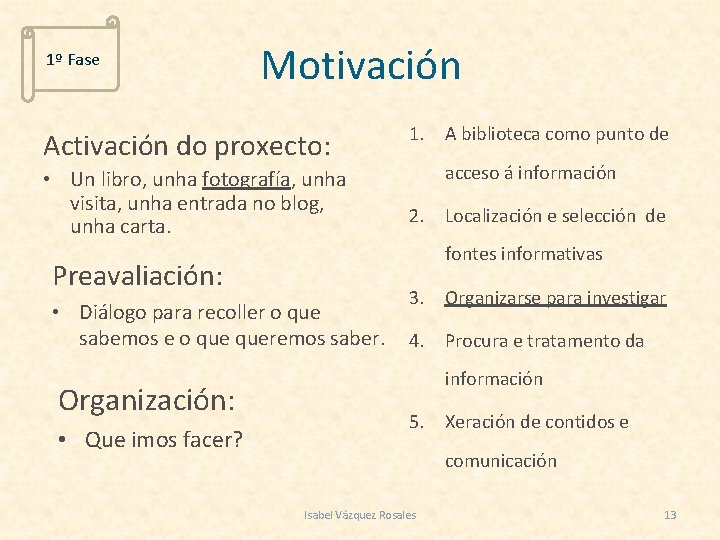 1º Fase

Motivación

Activación do proxecto:

• Un libro, unha fotografía, unha visita, unha entrada no blog, unha carta.

Preavaliación:

• Diálogo para recoller o que sabemos e o que queremos saber.

Organización:

• Que imos facer?

1. A biblioteca como punto de acceso á información
2. Localización e selección de fontes informativas
3. Organizarse para investigar
4. Procura e tratamento da información
5. Xeración de contidos e comunicación

Isabel Vázquez Rosales

13